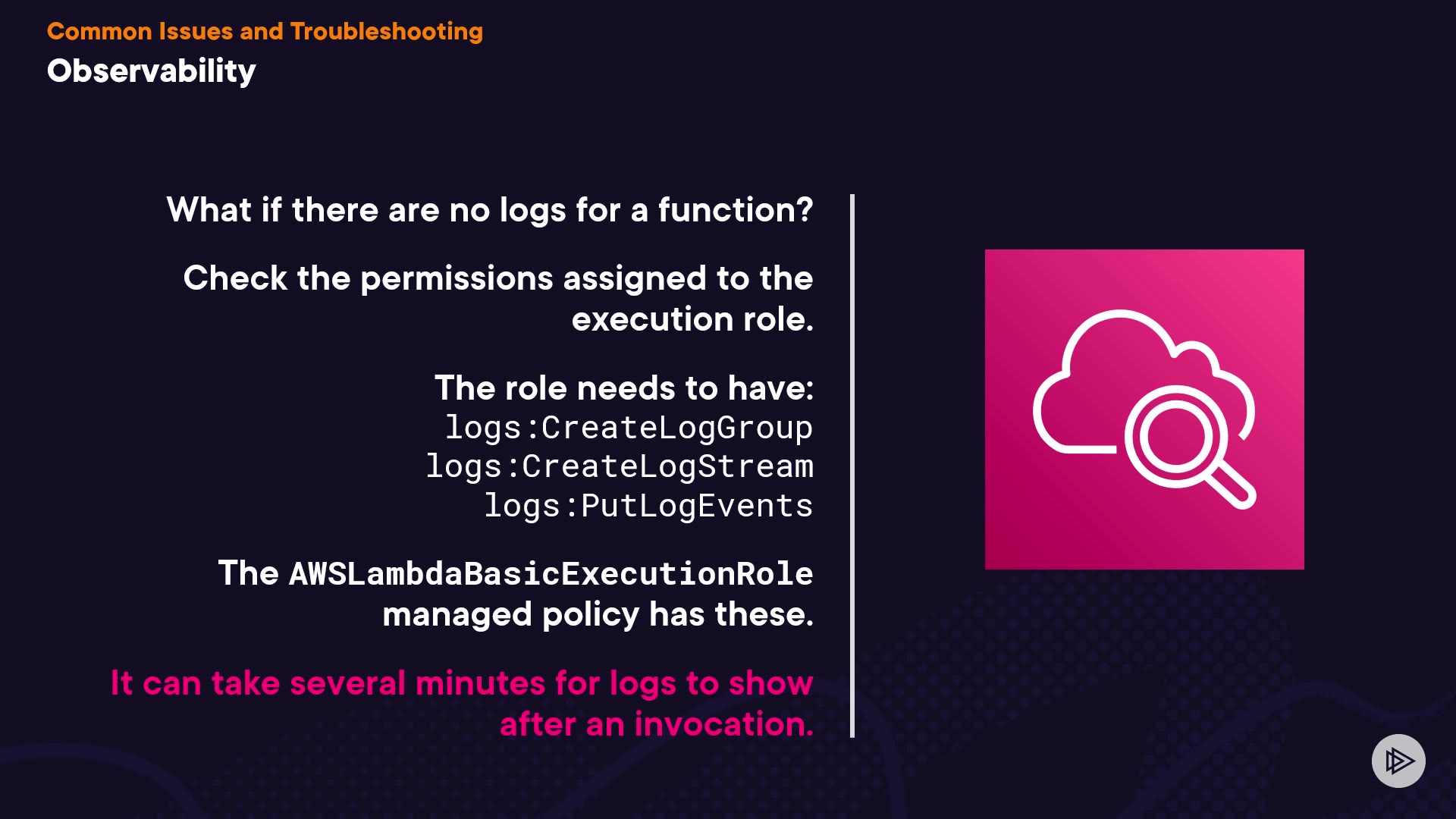 Common Issues and Troubleshooting
Observability

What if there are no logs for a function?

Check the permissions assigned to the execution role.

The role needs to have:
logs:CreateLogGroup
logs:CreateLogStream
logs:PutLogEvents

The AWSLambdaBasicExecutionRole managed policy has these.

It can take several minutes for logs to show after an invocation.